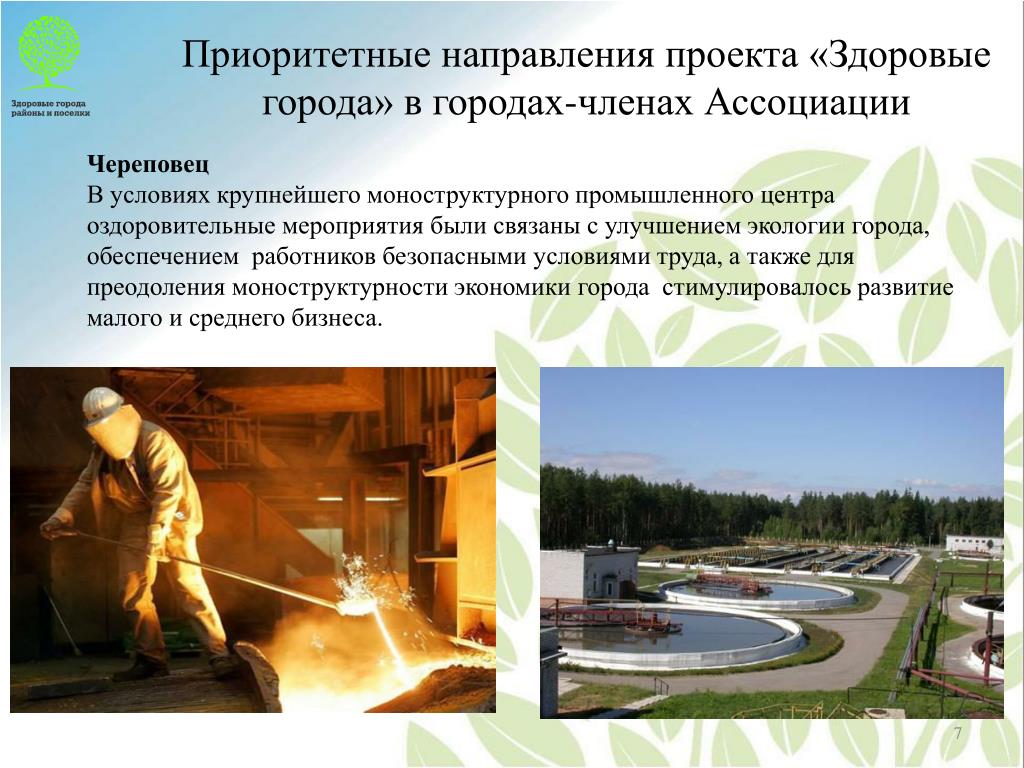 Здоровые города районы и поселки

Приоритетные направления проекта «Здоровые города» в городах-членах Ассоциации

Череповец
В условиях крупнейшего моноструктурного промышленного центра оздоровительные мероприятия были связаны с улучшением экологии города, обеспечением работников безопасными условиями труда, а также для преодоления моноструктурности экономики города стимулировалось развитие малого и среднего бизнеса.

7